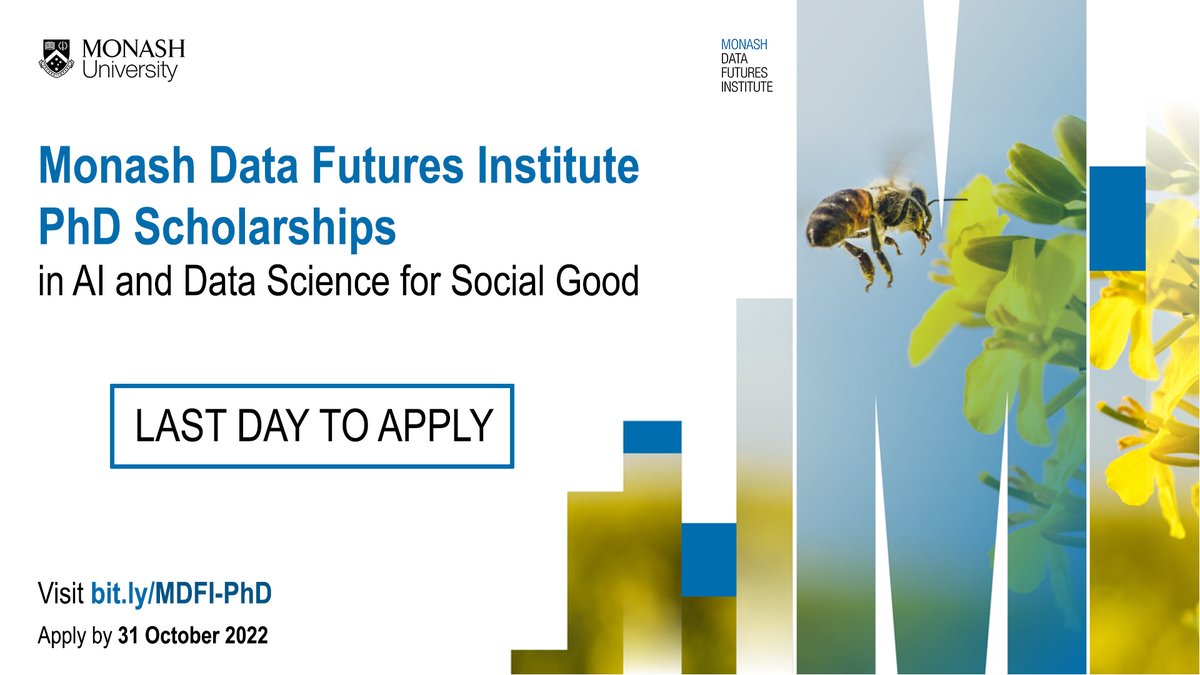 MONASH University

MONASH DATA FUTURES INSTITUTE

Monash Data Futures Institute PhD Scholarships
in AI and Data Science for Social Good

LAST DAY TO APPLY

Visit bit.ly/MDFI-PhD
Apply by 31 October 2022